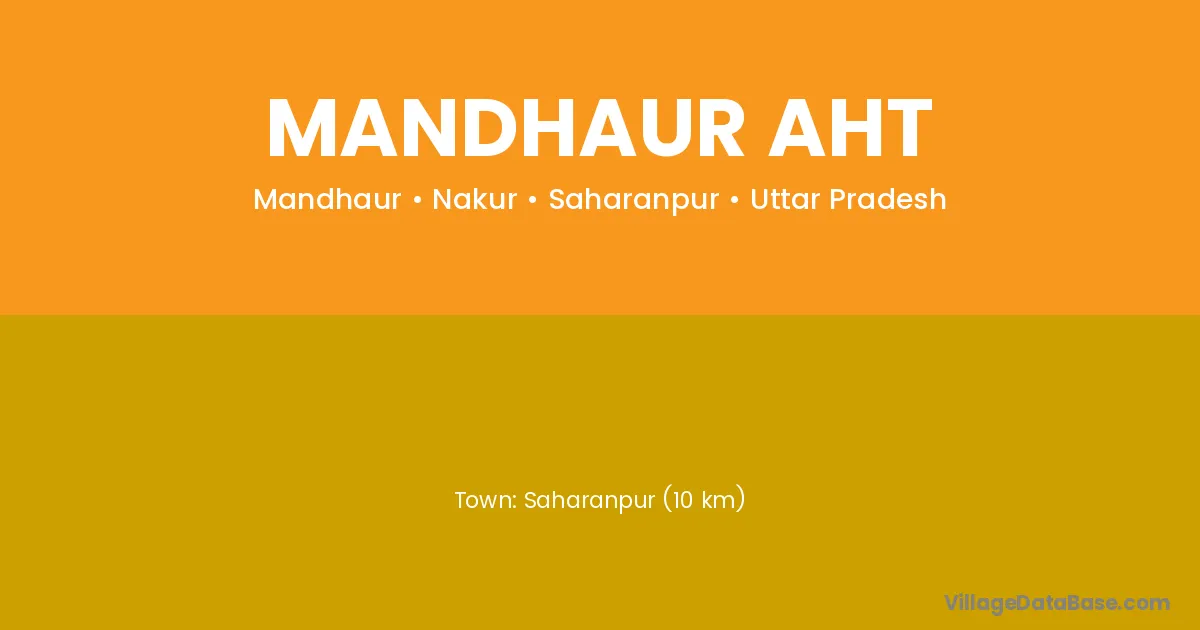 MANDHAUR AHT

Mandhaur • Nakur • Saharanpur • Uttar Pradesh

Town: Saharanpur (10 km)

VillageDataBase.com